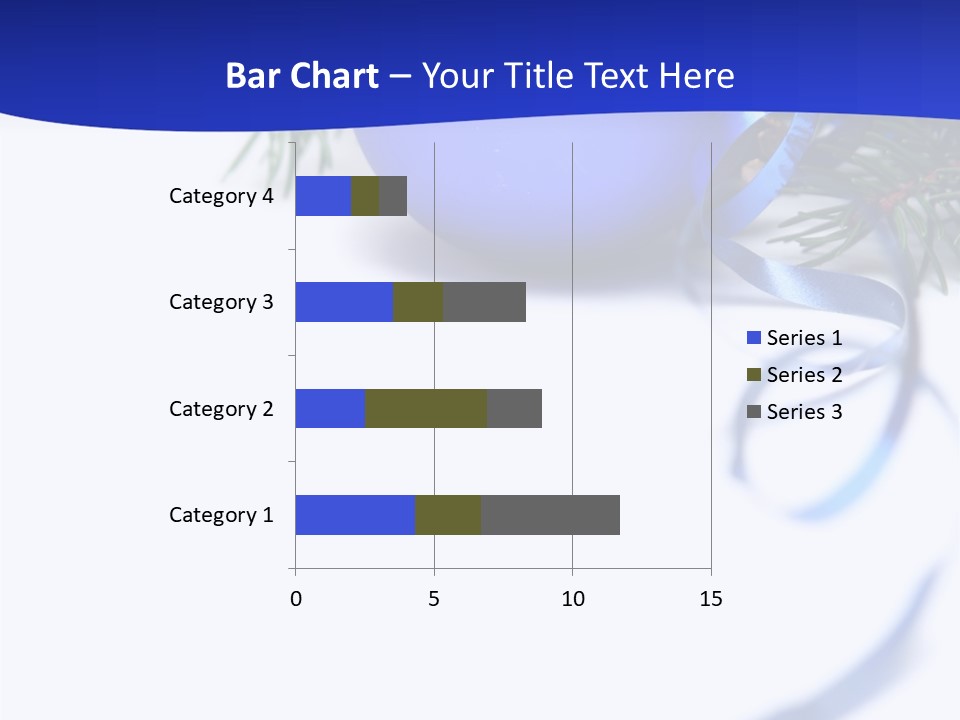 Bar Chart – Your Title Text Here

Category 4
Category 3
Category 2
Category 1

0
5
10
15

Series 1
Series 2
Series 3